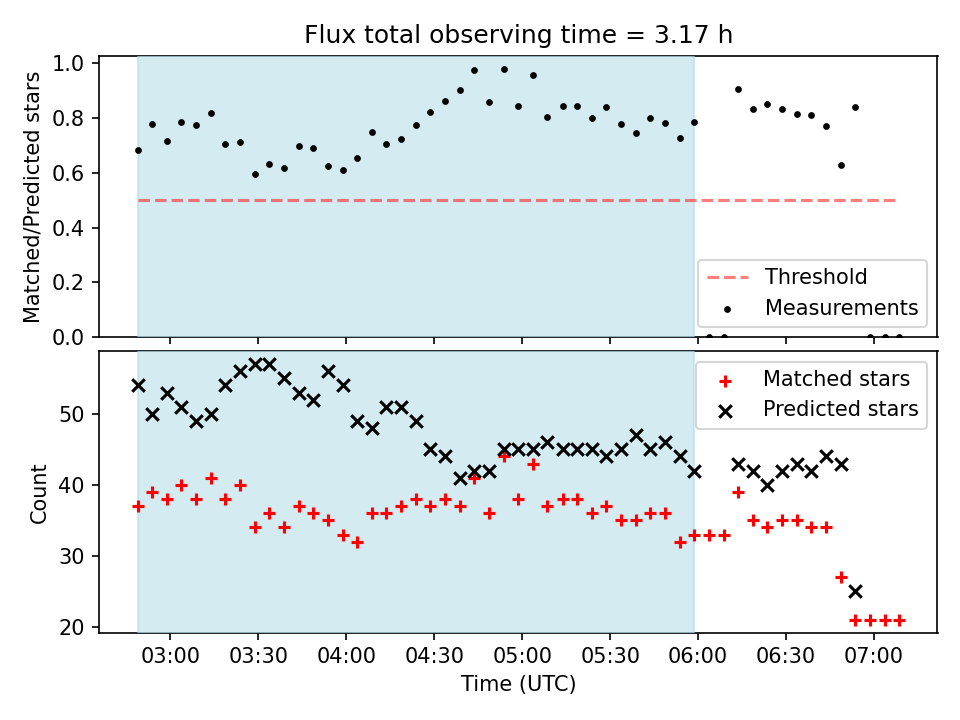 Flux total observing time = 3.17 h

Matched/Predicted stars

1.0
0.8
0.6
0.4
0.2
0.0

Threshold
Measurements

Count

50
40
30
20

Matched stars
Predicted stars

03:00
03:30
04:00
04:30
05:00
05:30
06:00
06:30
07:00

Time (UTC)